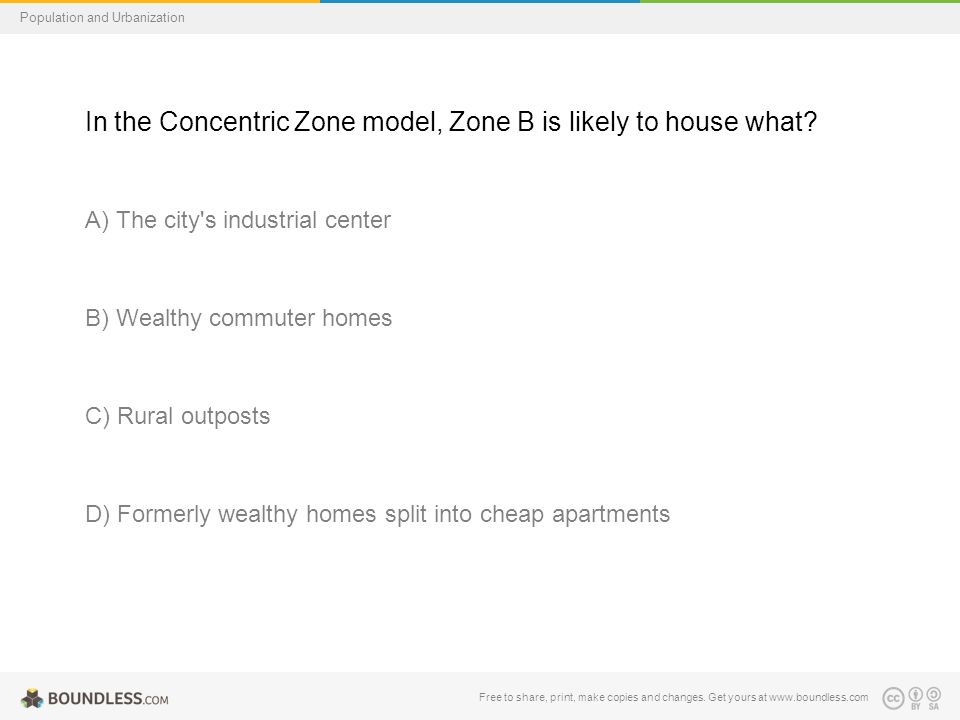 Population and Urbanization

In the Concentric Zone model, Zone B is likely to house what?

A) The city's industrial center

B) Wealthy commuter homes

C) Rural outposts

D) Formerly wealthy homes split into cheap apartments

BOUNDLESS.COM

Free to share, print, make copies and changes. Get yours at www.boundless.com

cc BY SA